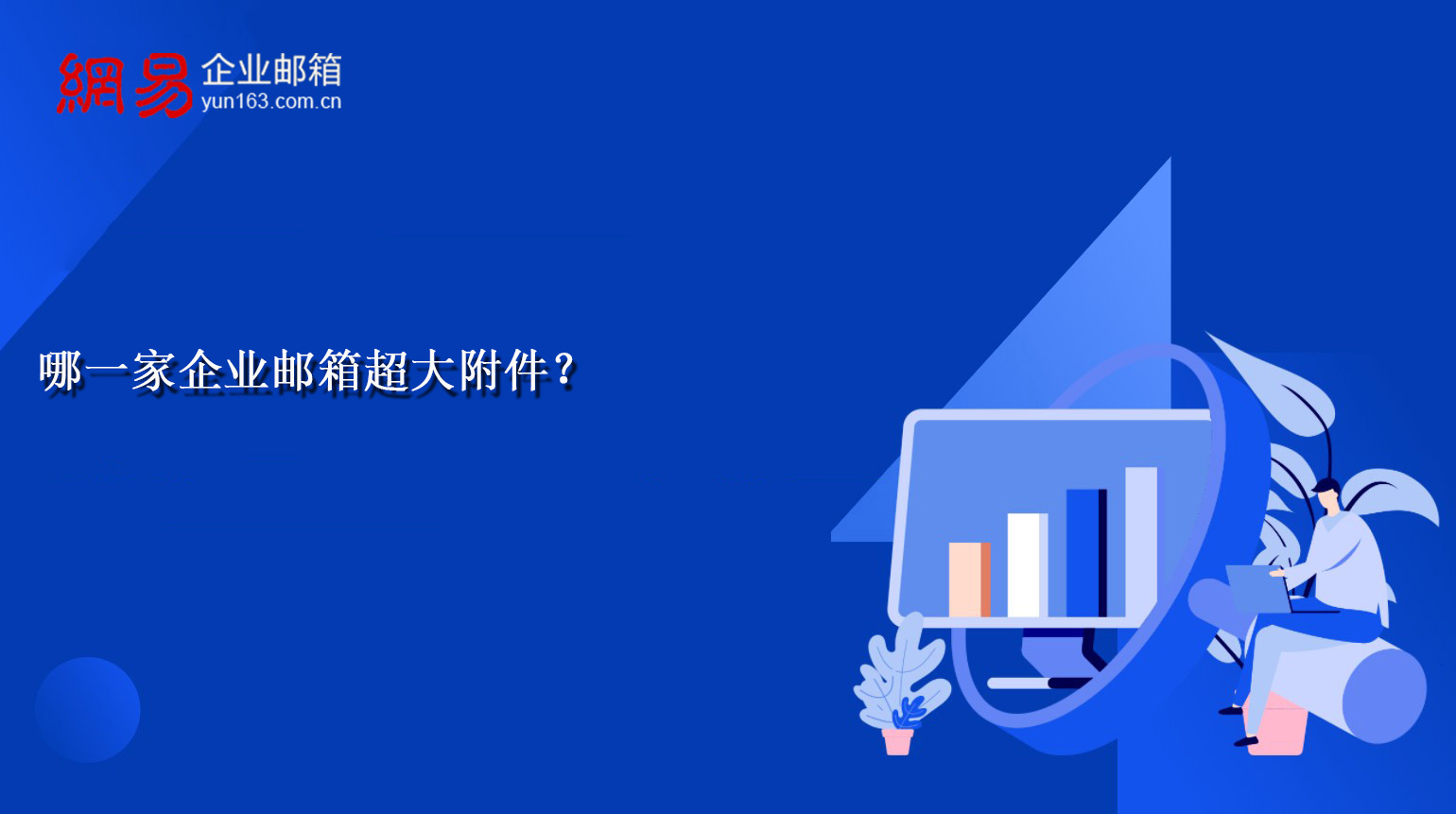 網易 企业邮箱
yun163.com.cn

哪一家企业邮箱超大附件？